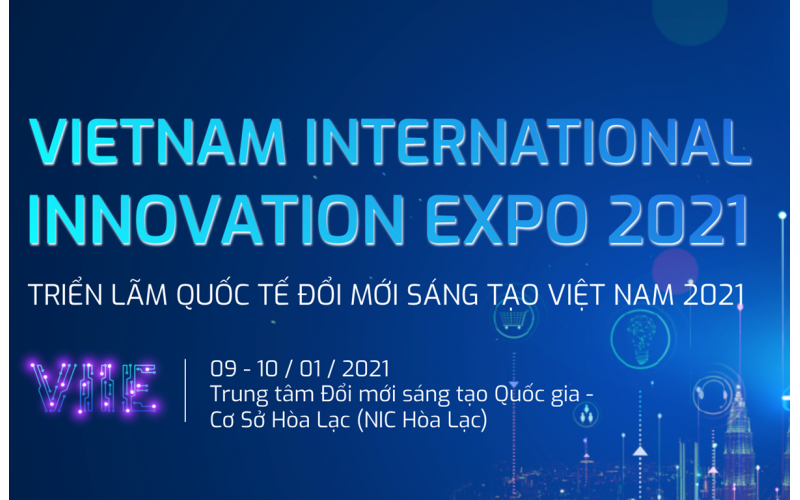 VIETNAM INTERNATIONAL INNOVATION EXPO 2021

TRIỂN LÃM QUỐC TẾ ĐỔI MỚI SÁNG TẠO VIỆT NAM 2021

VIIE

09 - 10 / 01 / 2021
Trung tâm Đổi mới sáng tạo Quốc gia - Cơ Sở Hòa Lạc (NIC Hòa Lạc)